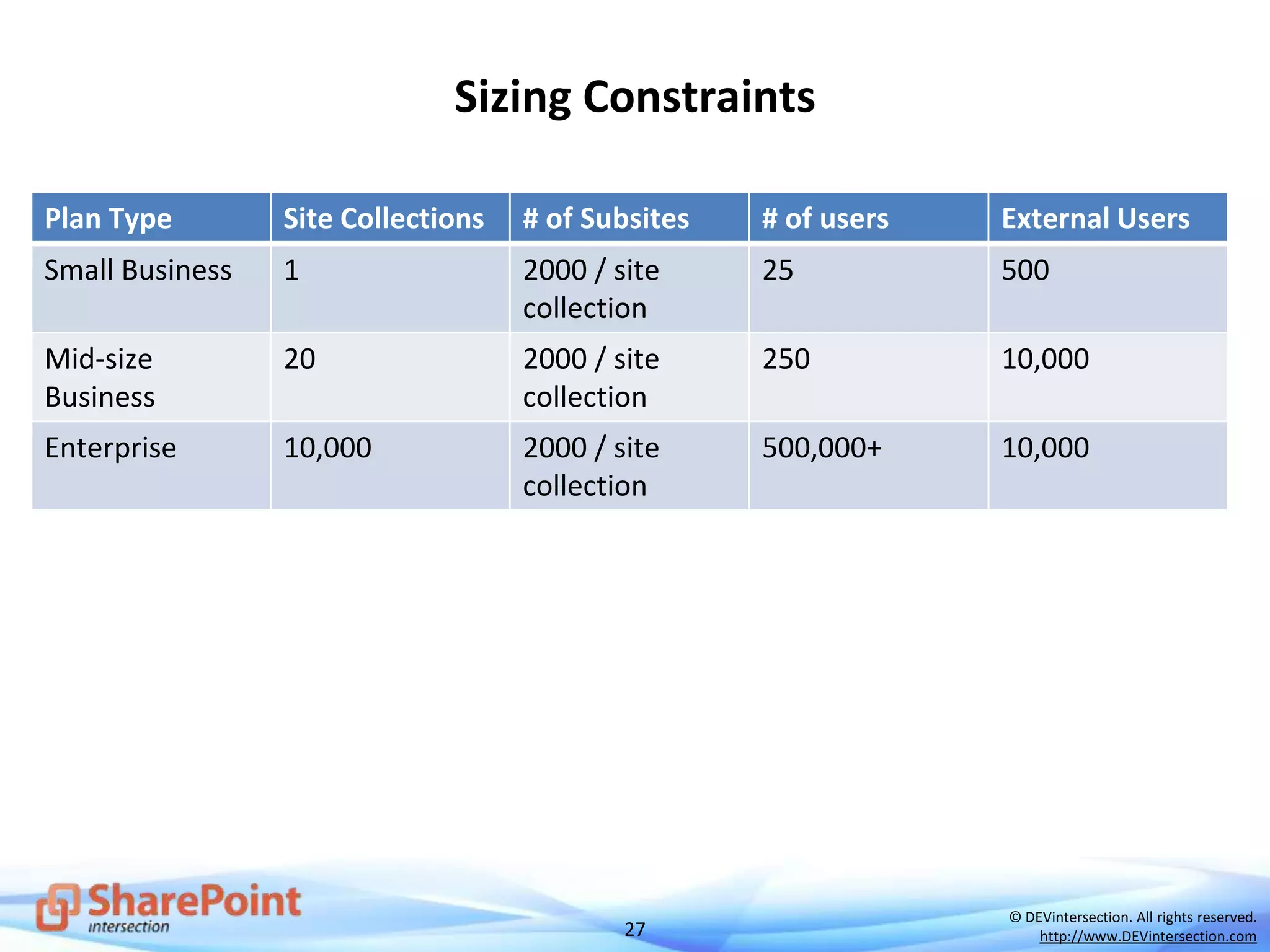 Sizing Constraints

| Plan Type | Site Collections | # of Subsites | # of users | External Users |
|---|---|---|---|---|
| Small Business | 1 | 2000 / site collection | 25 | 500 |
| Mid-size Business | 20 | 2000 / site collection | 250 | 10,000 |
| Enterprise | 10,000 | 2000 / site collection | 500,000+ | 10,000 |

SharePoint intersection

27

© DEVintersection. All rights reserved.
http://www.DEVintersection.com